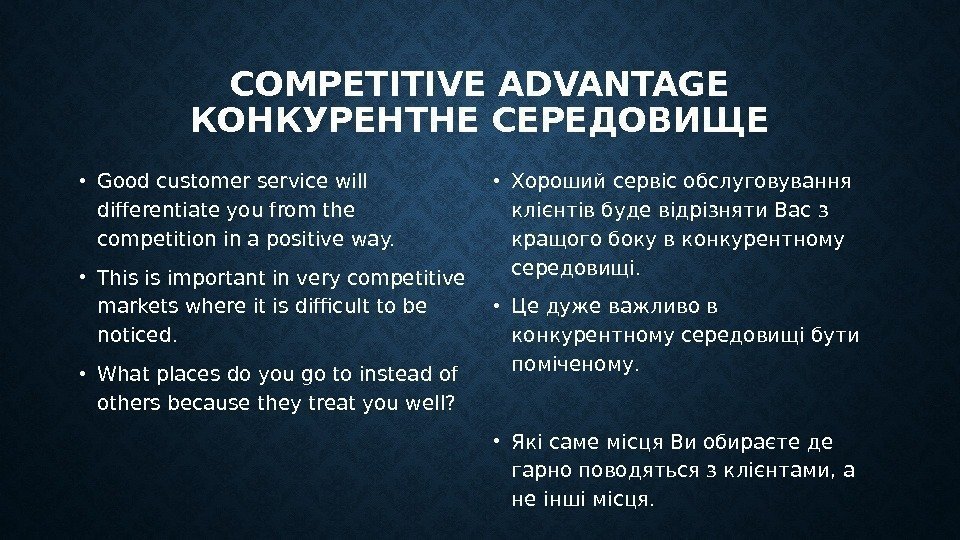 COMPETITIVE ADVANTAGE
КОНКУРЕНТНЕ СЕРЕДОВИЩЕ

• Good customer service will differentiate you from the competition in a positive way.

• This is important in very competitive markets where it is difficult to be noticed.

• What places do you go to instead of others because they treat you well?

• Хороший сервіс обслуговування клієнтів буде відрізняти Вас з кращого боку в конкурентному середовищі.

• Це дуже важливо в конкурентному середовищі бути поміченому.

• Які саме місця Ви обираєте де гарно поводяться з клієнтами, а не інші місця.